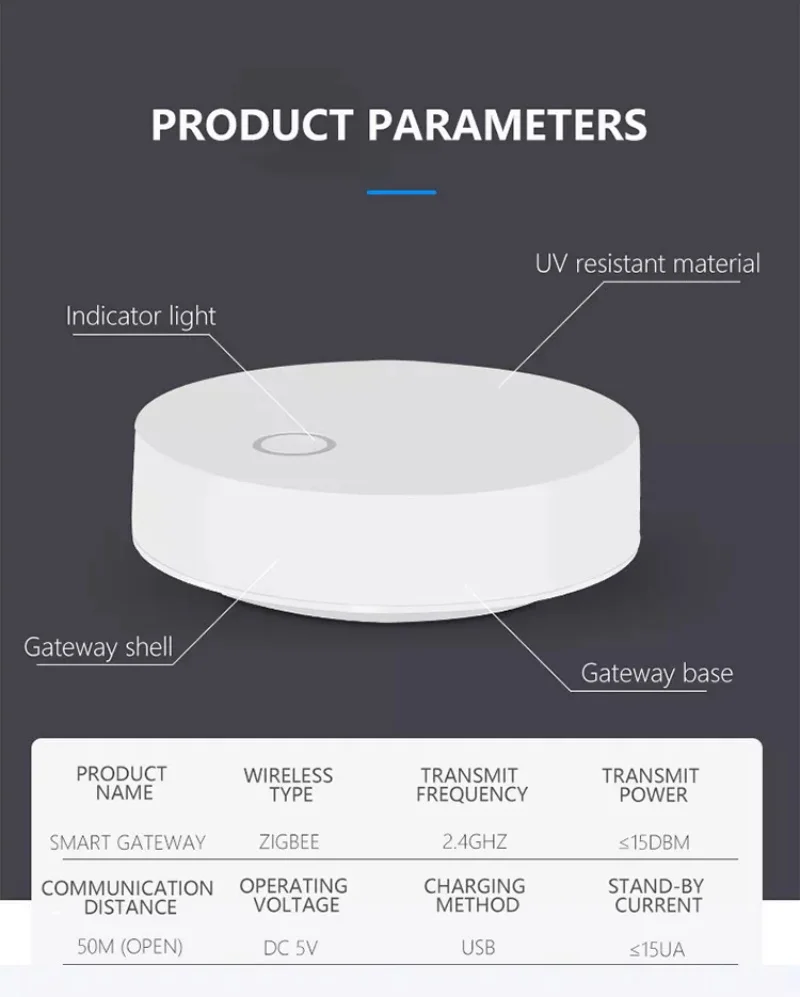 PRODUCT PARAMETERS

UV resistant material

Indicator light

Gateway shell

Gateway base

| PRODUCT NAME | WIRELESS TYPE | TRANSMIT FREQUENCY | TRANSMIT POWER |
|---|---|---|---|
| SMART GATEWAY | ZIGBEE | 2.4GHZ | ≤15DBM |
| COMMUNICATION DISTANCE | OPERATING VOLTAGE | CHARGING METHOD | STAND-BY CURRENT |
| 50M (OPEN) | DC 5V | USB | ≤15UA |